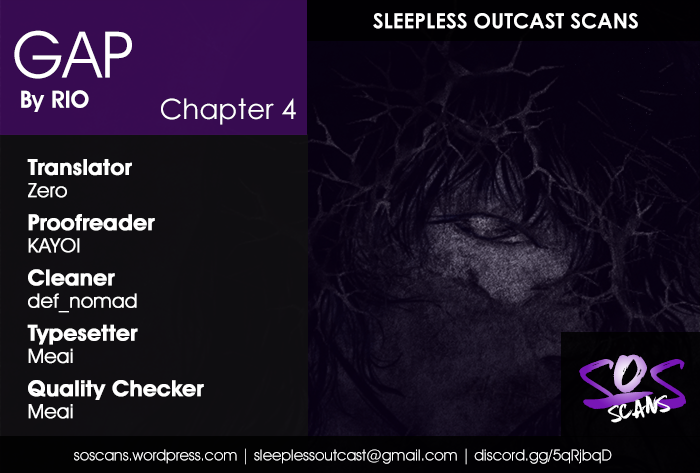 GAP
By RIO
Chapter 4

SLEEPLESS OUTCAST SCANS

Translator
Zero
Proofreader
KAYOI
Cleaner
def_nomad
Typesetter
Meai
Quality Checker
Meai

SOS
SCANS

soscans.wordpress.com | sleeplessoutcast@gmail.com | discord.gg/5qRjbqD